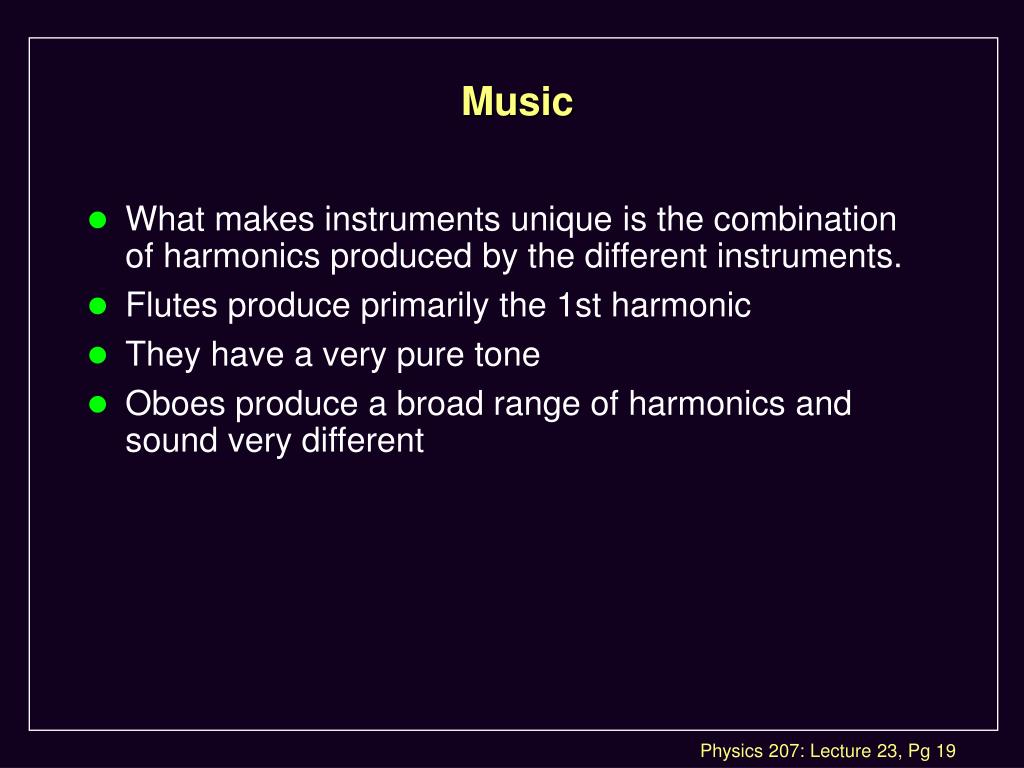 Music

- What makes instruments unique is the combination of harmonics produced by the different instruments.
- Flutes produce primarily the 1st harmonic
- They have a very pure tone
- Oboes produce a broad range of harmonics and sound very different

Physics 207: Lecture 23, Pg 19